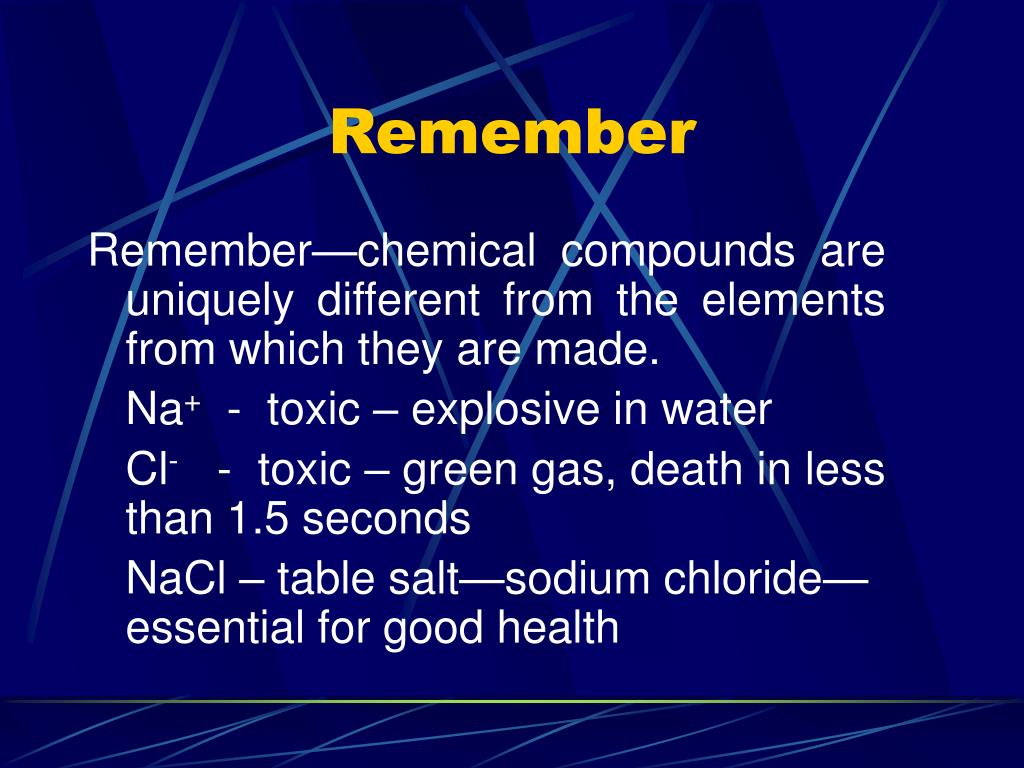 Remember

Remember—chemical compounds are uniquely different from the elements from which they are made.

$Na^+$ - toxic – explosive in water

$Cl^-$ - toxic – green gas, death in less than 1.5 seconds

NaCl – table salt—sodium chloride—essential for good health